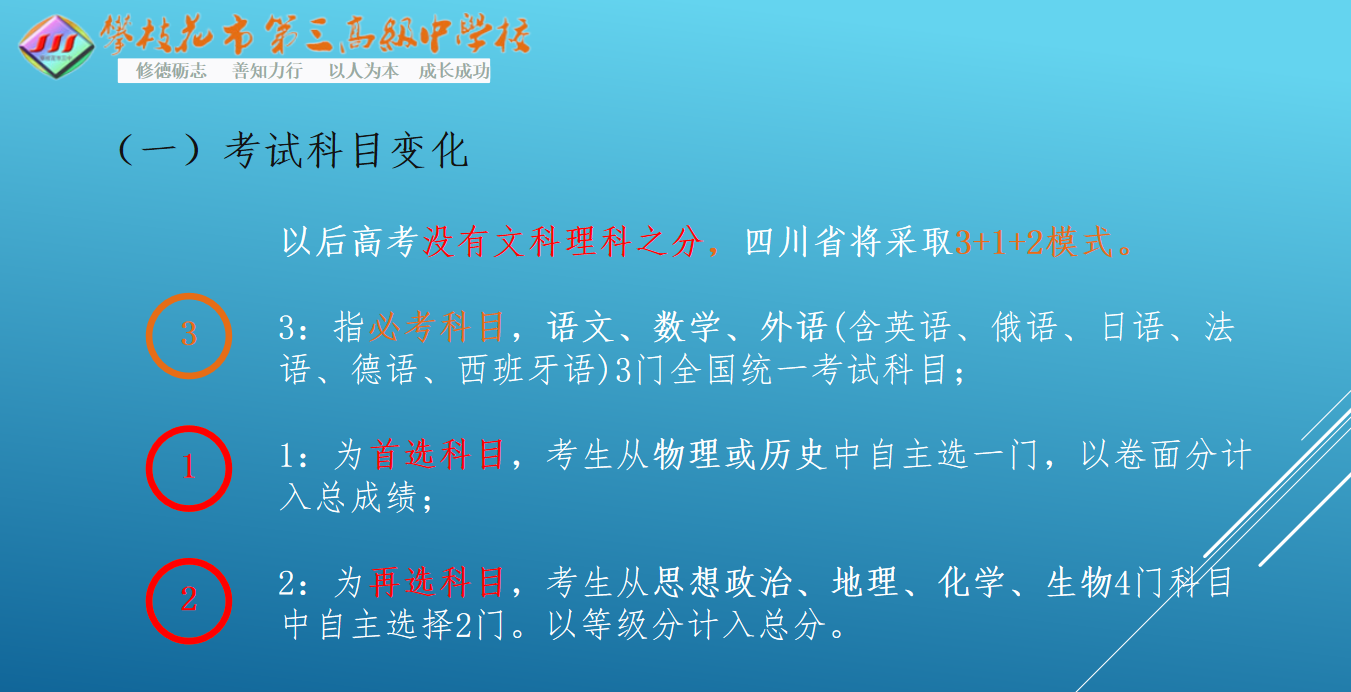 攀枝花市第三高级中学校
修德砺志　善知力行　以人为本　成长成功

（一）考试科目变化

以后高考没有文科理科之分，四川省将采取3+1+2模式。

3

3：指必考科目，语文、数学、外语(含英语、俄语、日语、法语、德语、西班牙语)3门全国统一考试科目；

1

1：为首选科目，考生从物理或历史中自主选一门，以卷面分计入总成绩；

2

2：为再选科目，考生从思想政治、地理、化学、生物4门科目中自主选择2门。以等级分计入总分。